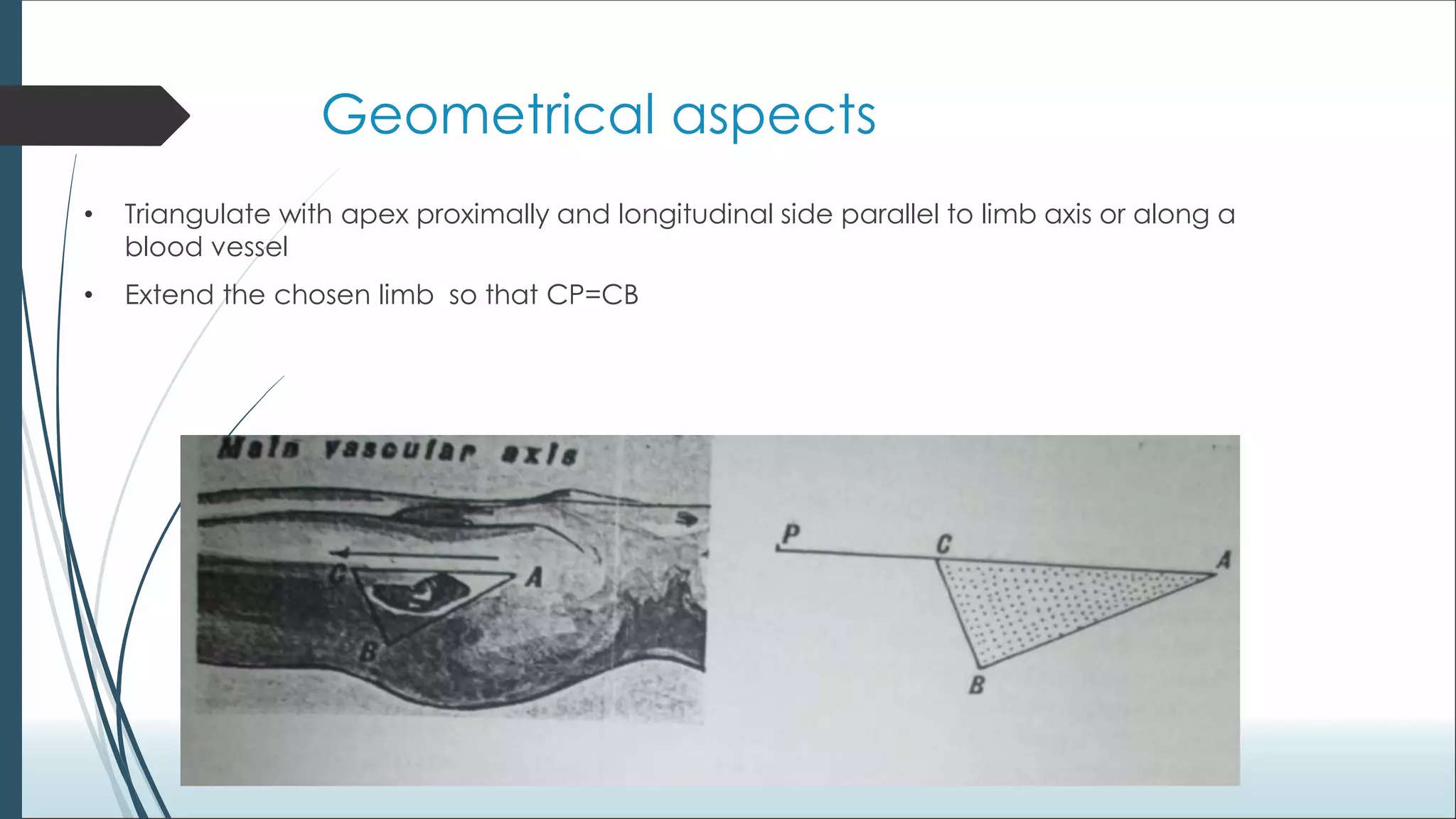 Geometrical aspects

• Triangulate with apex proximally and longitudinal side parallel to limb axis or along a blood vessel

• Extend the chosen limb so that CP=CB

Main vascular axis

C

A

B

P

C

A

B